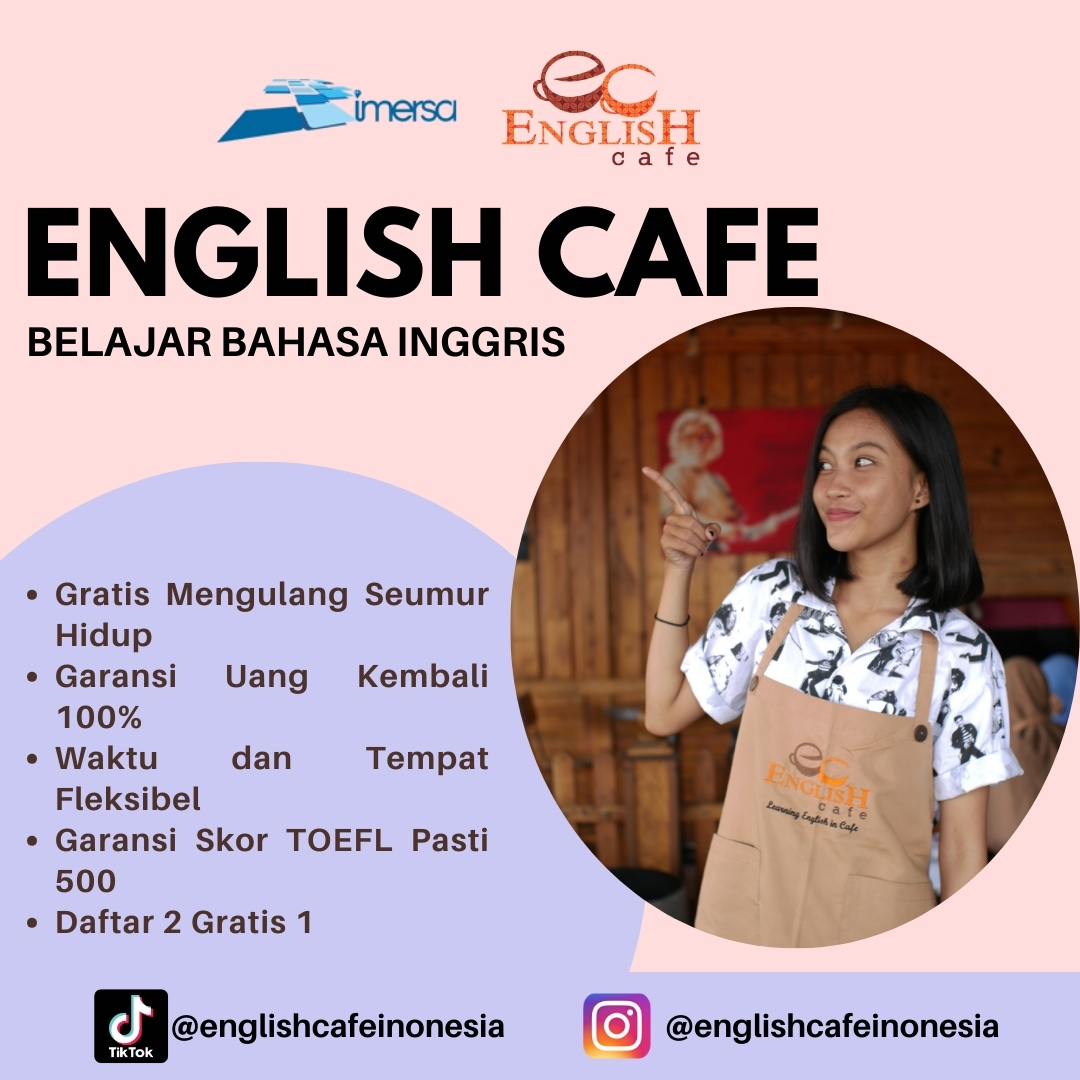 imersa

EC
ENGLISH
cafe

ENGLISH CAFE

BELAJAR BAHASA INGGRIS

• Gratis Mengulang Seumur Hidup
• Garansi Uang Kembali 100%
• Waktu dan Tempat Fleksibel
• Garansi Skor TOEFL Pasti 500
• Daftar 2 Gratis 1

EC
ENGLISH
cafe
Learning English in Cafe

TikTok
@englishcafeinonesia

@englishcafeinonesia